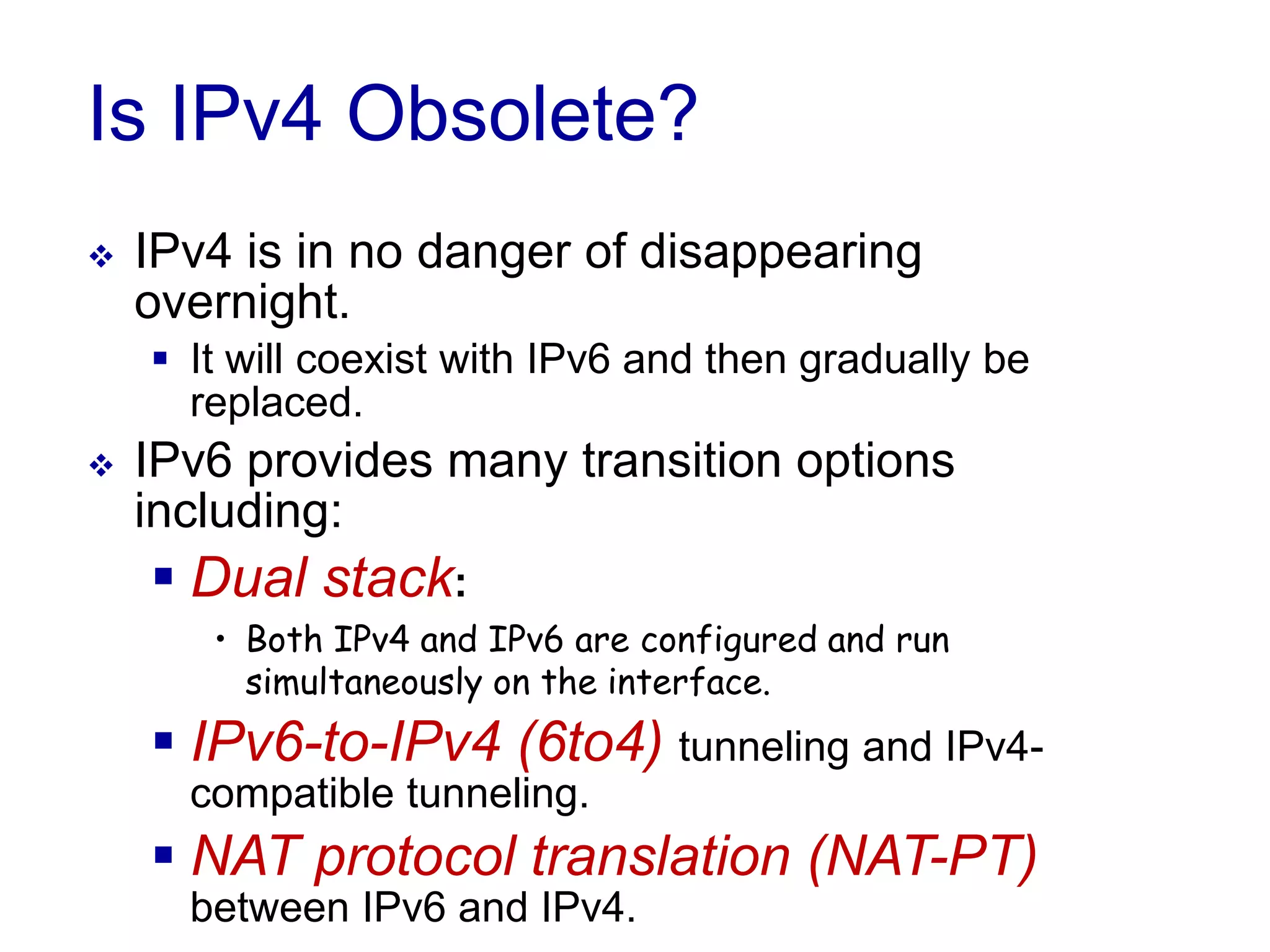 Is IPv4 Obsolete?

❖ IPv4 is in no danger of disappearing overnight.

▪ It will coexist with IPv6 and then gradually be replaced.

❖ IPv6 provides many transition options including:

▪ Dual stack:

• Both IPv4 and IPv6 are configured and run simultaneously on the interface.

▪ IPv6-to-IPv4 (6to4) tunneling and IPv4-compatible tunneling.

▪ NAT protocol translation (NAT-PT) between IPv6 and IPv4.